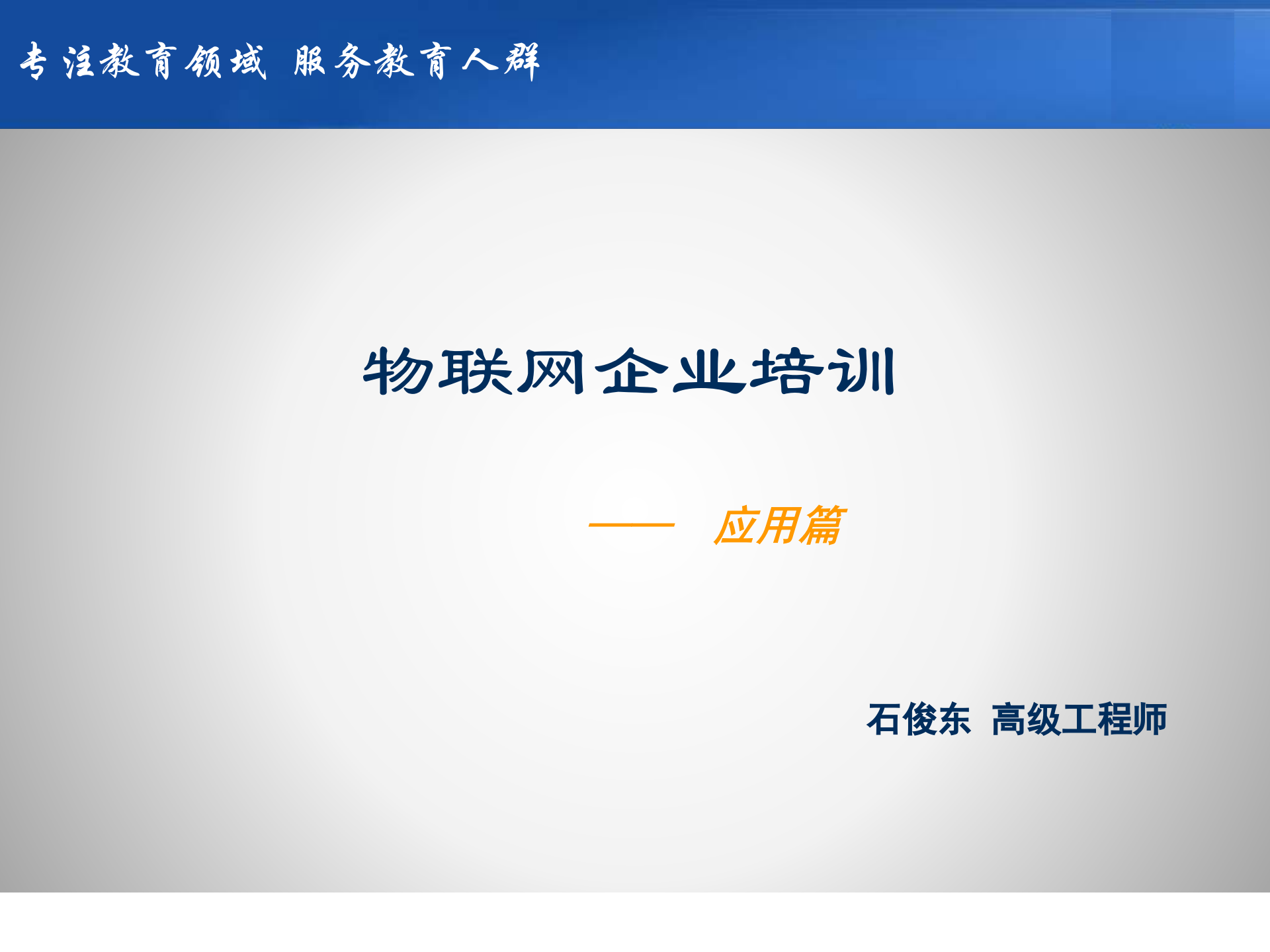 专注教育领域 服务教育人群

物联网企业培训

—— 应用篇

石俊东 高级工程师